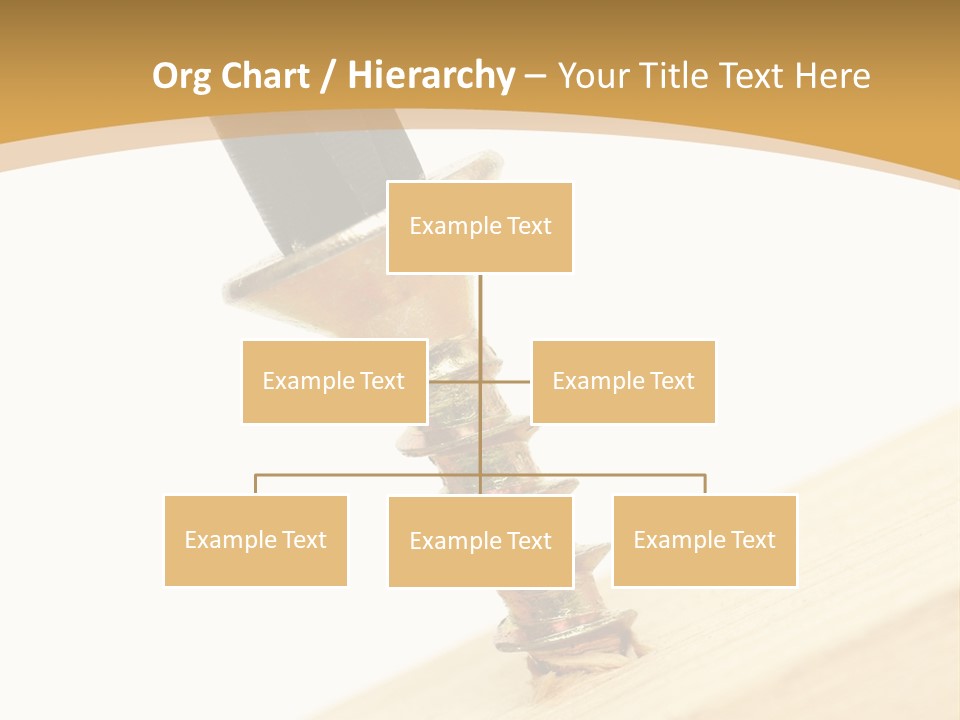 Org Chart / Hierarchy – Your Title Text Here

Example Text

Example Text

Example Text

Example Text

Example Text

Example Text